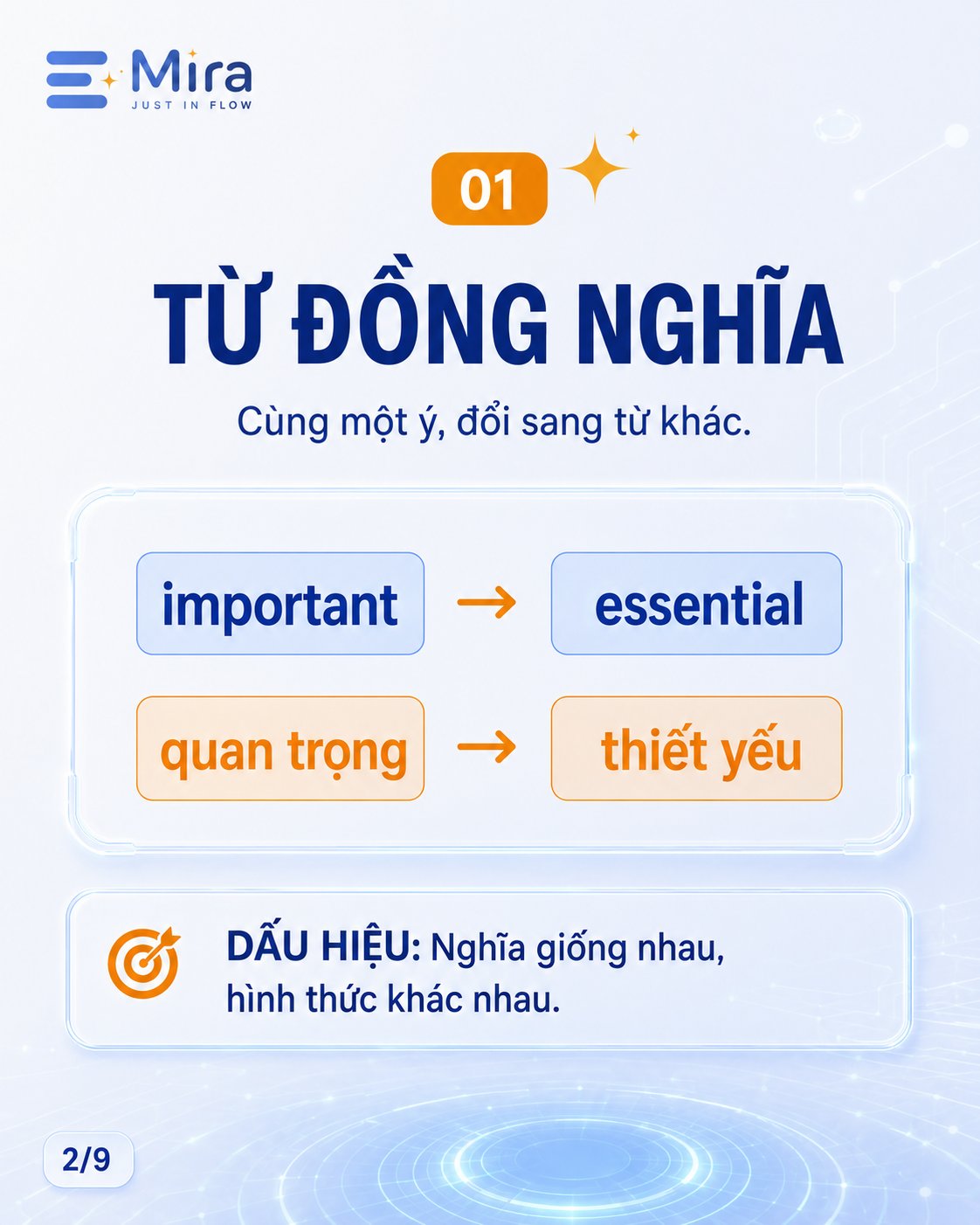 Mira
JUST IN FLOW

01

TỪ ĐỒNG NGHĨA

Cùng một ý, đổi sang từ khác.

important → essential

quan trọng → thiết yếu

DẤU HIỆU: Nghĩa giống nhau, hình thức khác nhau.

2/9